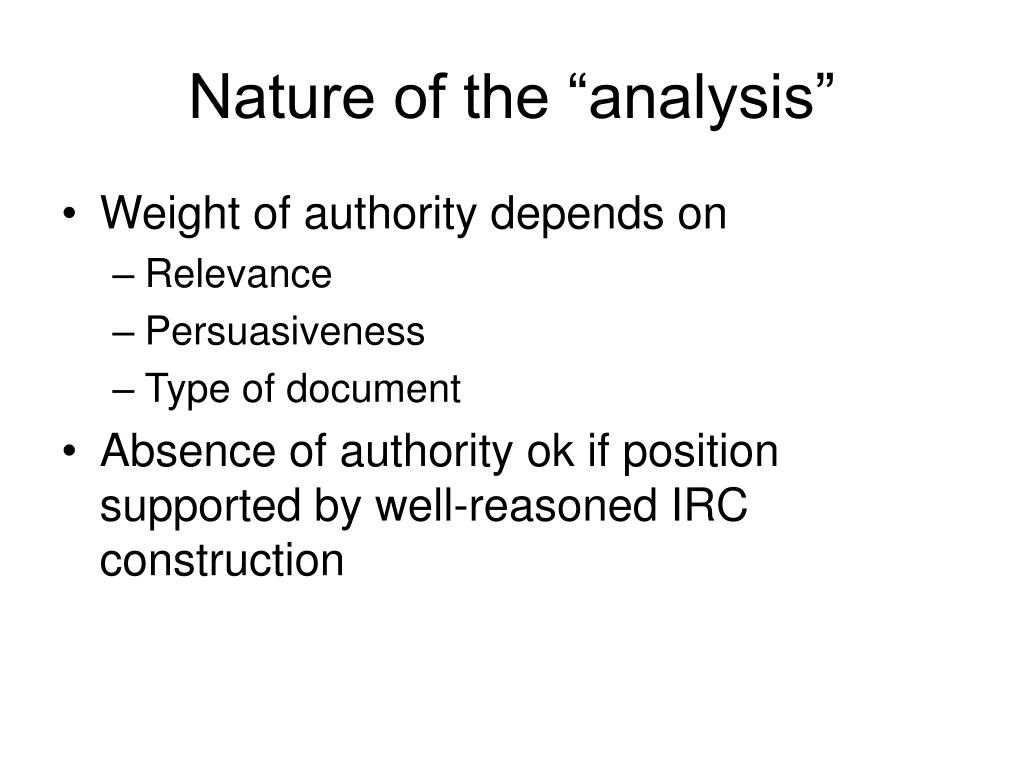 Nature of the “analysis”

• Weight of authority depends on
– Relevance
– Persuasiveness
– Type of document
• Absence of authority ok if position supported by well-reasoned IRC construction